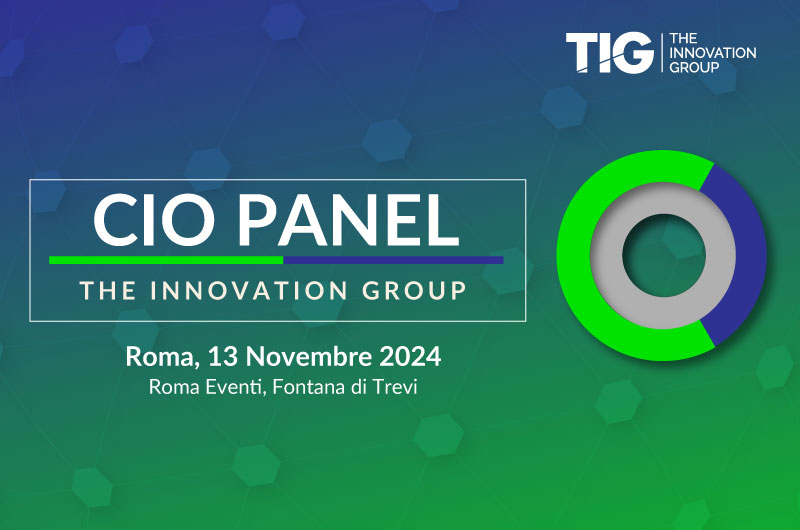 TIG THE INNOVATION GROUP

CIO PANEL

THE INNOVATION GROUP

Roma, 13 Novembre 2024

Roma Eventi, Fontana di Trevi